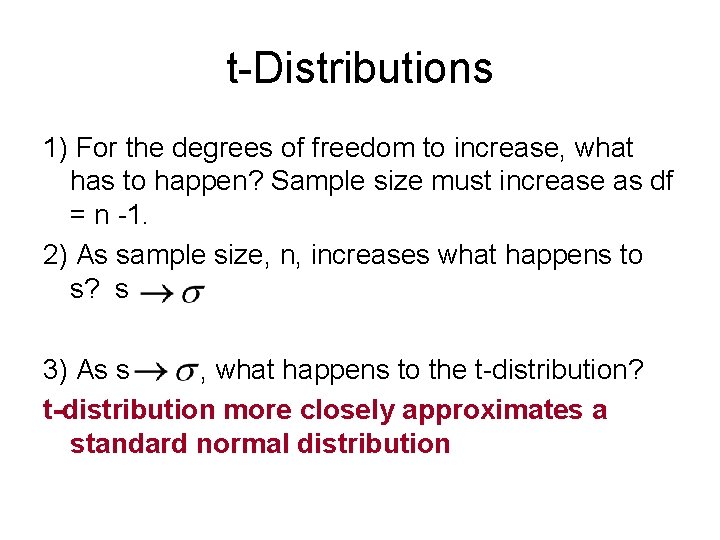 t-Distributions

1) For the degrees of freedom to increase, what has to happen? Sample size must increase as df = n -1.

2) As sample size, n, increases what happens to s? s $\rightarrow \sigma$

3) As s $\rightarrow \sigma$, what happens to the t-distribution?

t-distribution more closely approximates a standard normal distribution